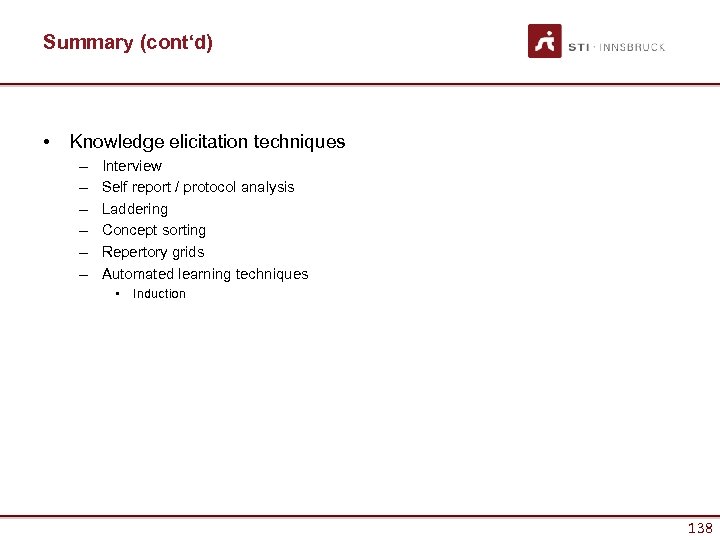 Summary (cont‘d)

STI · INNSBRUCK

• Knowledge elicitation techniques
– Interview
– Self report / protocol analysis
– Laddering
– Concept sorting
– Repertory grids
– Automated learning techniques
• Induction

138